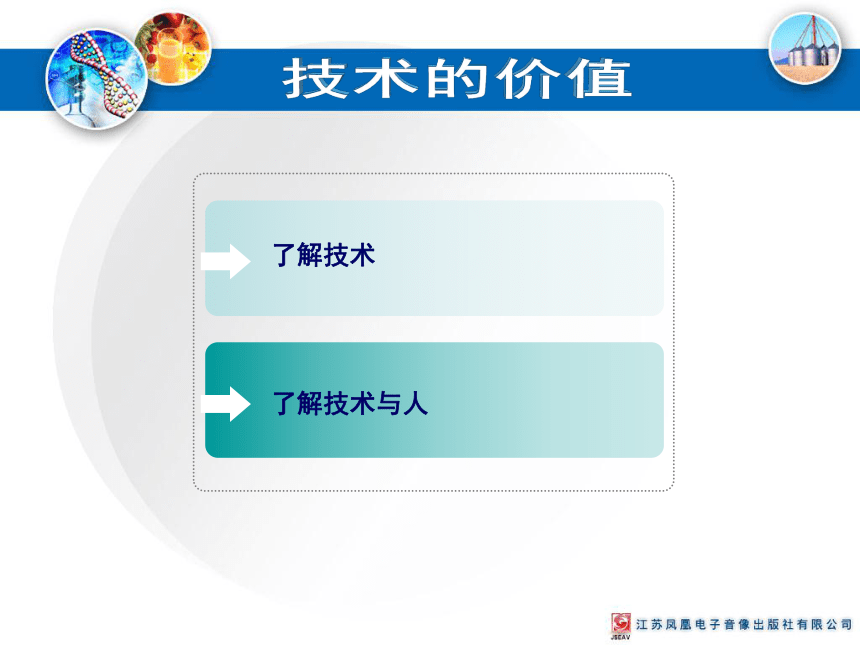 技术的价值

了解技术

了解技术与人

JSEAV 江苏凤凰电子音像出版社有限公司